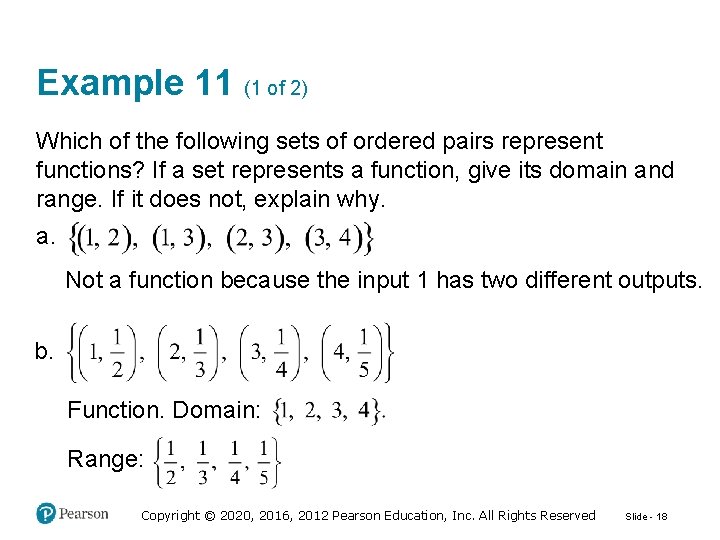 Example 11 (1 of 2)

Which of the following sets of ordered pairs represent functions? If a set represents a function, give its domain and range. If it does not, explain why.

a. $\{(1, 2), (1, 3), (2, 3), (3, 4)\}$

Not a function because the input 1 has two different outputs.

b. $\left\{\left(1, \frac{1}{2}\right), \left(2, \frac{1}{3}\right), \left(3, \frac{1}{4}\right), \left(4, \frac{1}{5}\right)\right\}$

Function. Domain: $\{1, 2, 3, 4\}$.

Range: $\left\{\frac{1}{2}, \frac{1}{3}, \frac{1}{4}, \frac{1}{5}\right\}$

Pearson

Copyright © 2020, 2016, 2012 Pearson Education, Inc. All Rights Reserved

Slide - 18